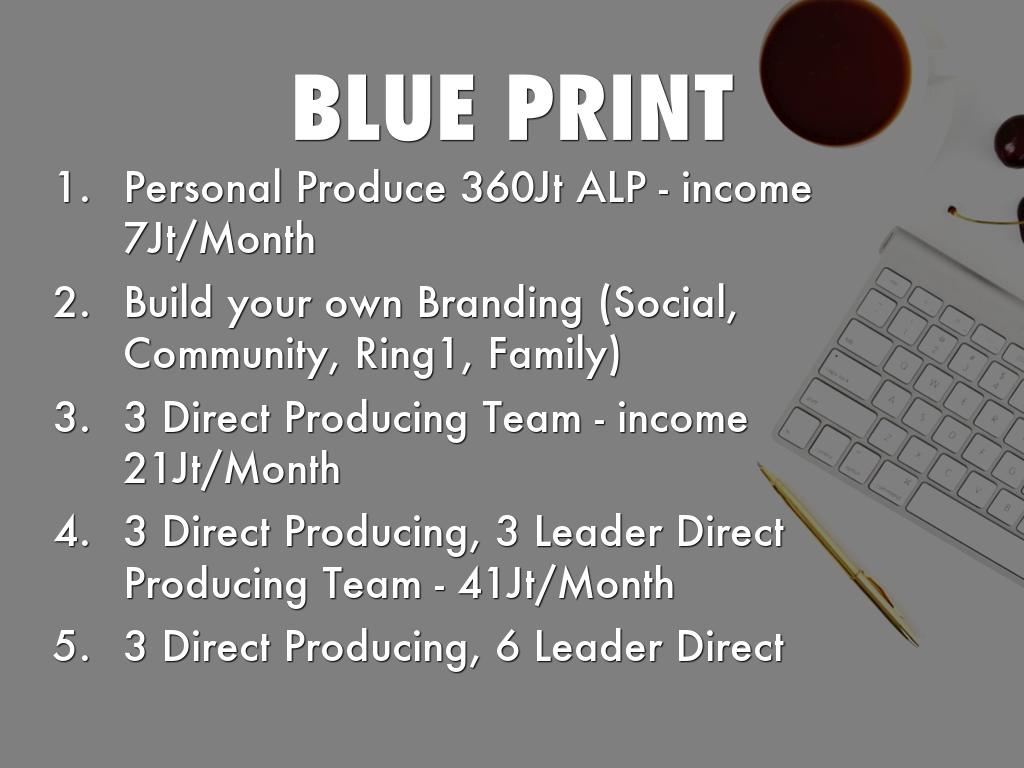 BLUE PRINT

1. Personal Produce 360Jt ALP - income 7Jt/Month
2. Build your own Branding (Social, Community, Ring1, Family)
3. 3 Direct Producing Team - income 21Jt/Month
4. 3 Direct Producing, 3 Leader Direct Producing Team - 41Jt/Month
5. 3 Direct Producing, 6 Leader Direct